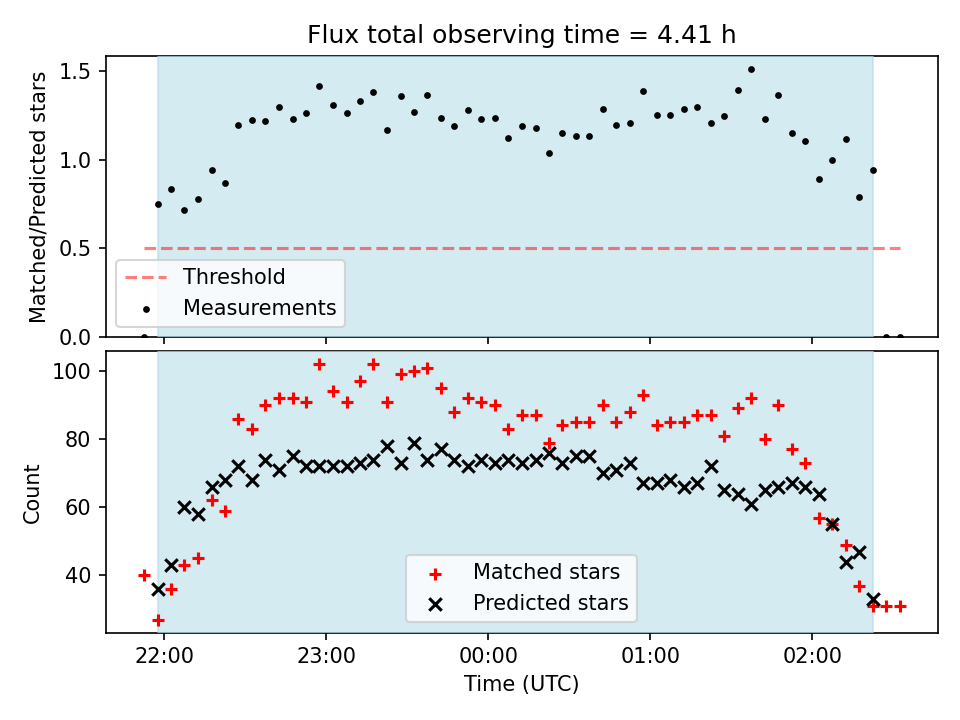 Flux total observing time = 4.41 h

Matched/Predicted stars

1.5
1.0
0.5
0.0

Threshold
Measurements

Count

100
80
60
40

Matched stars
Predicted stars

22:00
23:00
00:00
01:00
02:00

Time (UTC)